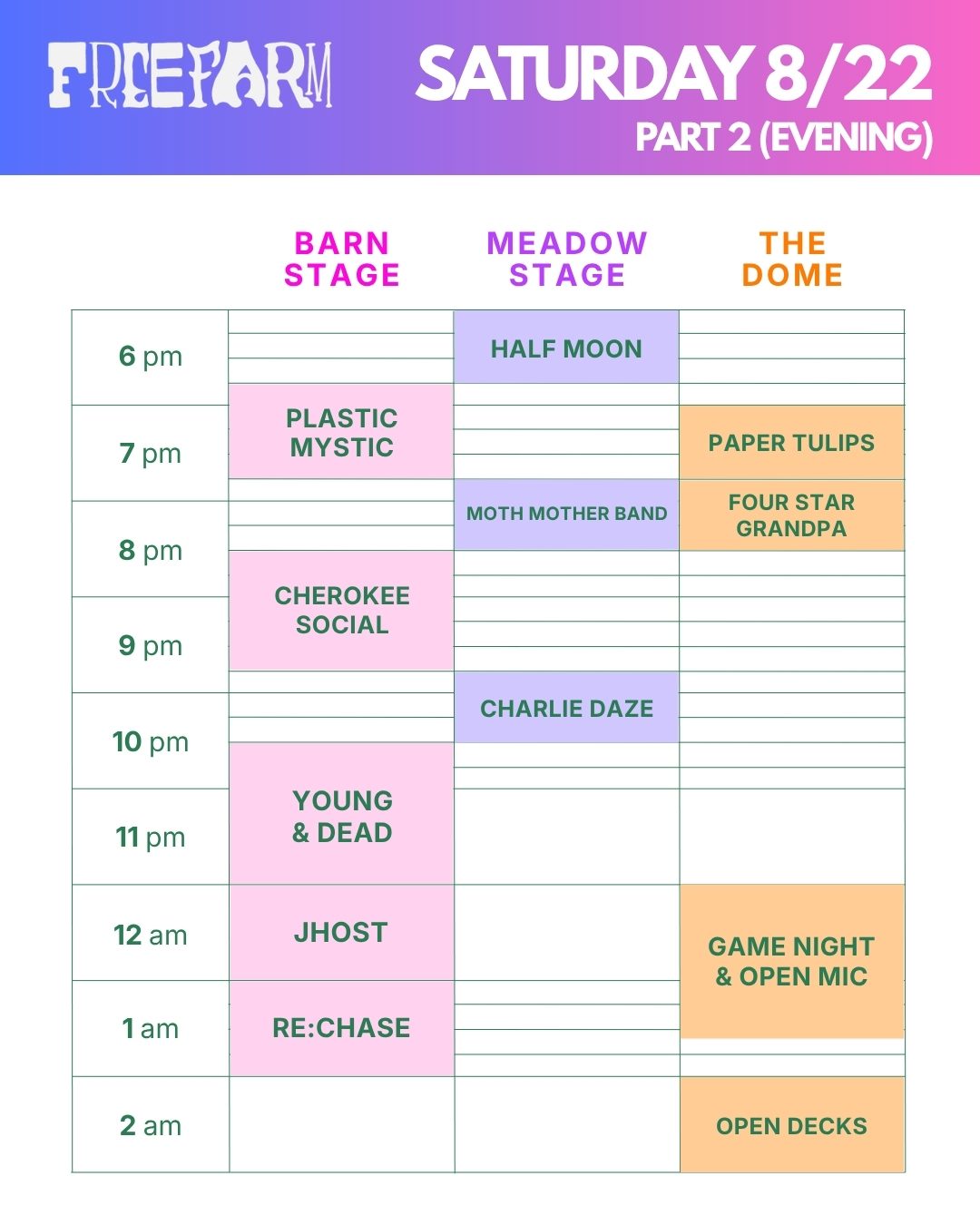 FREEFARM

SATURDAY 8/22
PART 2 (EVENING)

| | BARN STAGE | MEADOW STAGE | THE DOME |
|---|---|---|---|
| 6 pm | | HALF MOON | |
| 7 pm | PLASTIC MYSTIC | | PAPER TULIPS |
| 8 pm | | MOTH MOTHER BAND | FOUR STAR GRANDPA |
| 9 pm | CHEROKEE SOCIAL | | |
| 10 pm | | CHARLIE DAZE | |
| 11 pm | YOUNG & DEAD | | |
| 12 am | JHOST | | GAME NIGHT & OPEN MIC |
| 1 am | RE:CHASE | | |
| 2 am | | | OPEN DECKS |